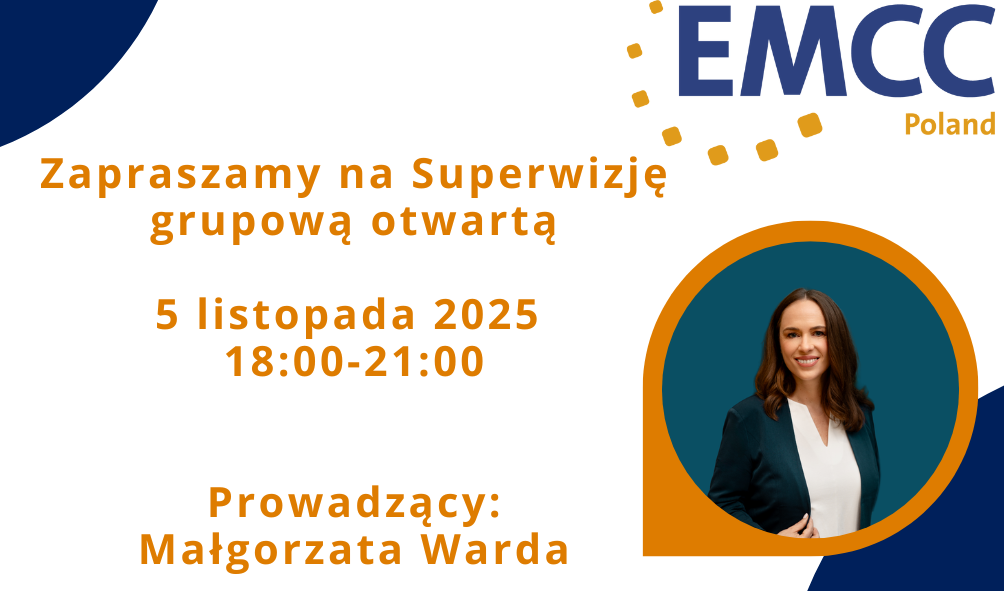 EMCC
Poland

Zapraszamy na Superwizję grupową otwartą

5 listopada 2025
18:00-21:00

Prowadzący:
Małgorzata Warda